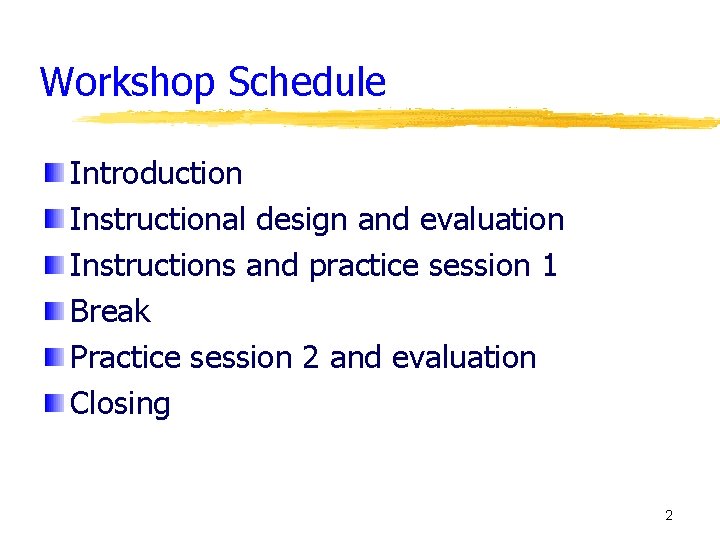 Workshop Schedule

- Introduction
- Instructional design and evaluation
- Instructions and practice session 1
- Break
- Practice session 2 and evaluation
- Closing

2